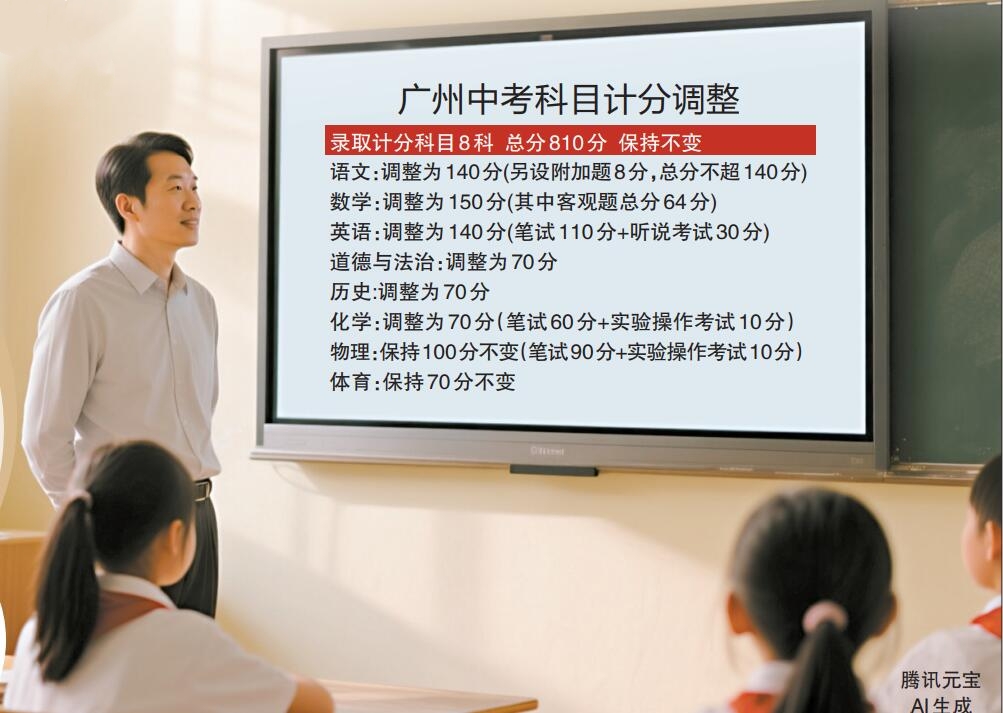 广州中考科目计分调整

录取计分科目8科 总分810分 保持不变

语文:调整为140分(另设附加题8分,总分不超140分)

数学:调整为150分(其中客观题总分64分)

英语:调整为140分(笔试110分+听说考试30分)

道德与法治:调整为70分

历史:调整为70分

化学:调整为70分(笔试60分+实验操作考试10分)

物理:保持100分不变(笔试90分+实验操作考试10分)

体育:保持70分不变

腾讯元宝
AI生成